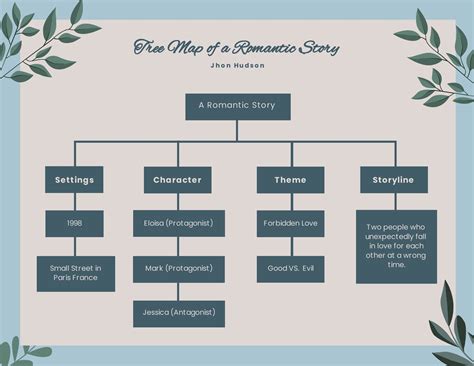 Tree Map of a Romantic Story

Jhon Hudson

A Romantic Story

Settings

1998

Small Street in Paris France

Character

Eloisa (Protagonist)

Mark (Protagonist)

Jessica (Antagonist)

Theme

Forbidden Love

Good VS. Evil

Storyline

Two people who unexpectedly fall in love for each other at a wrong time.